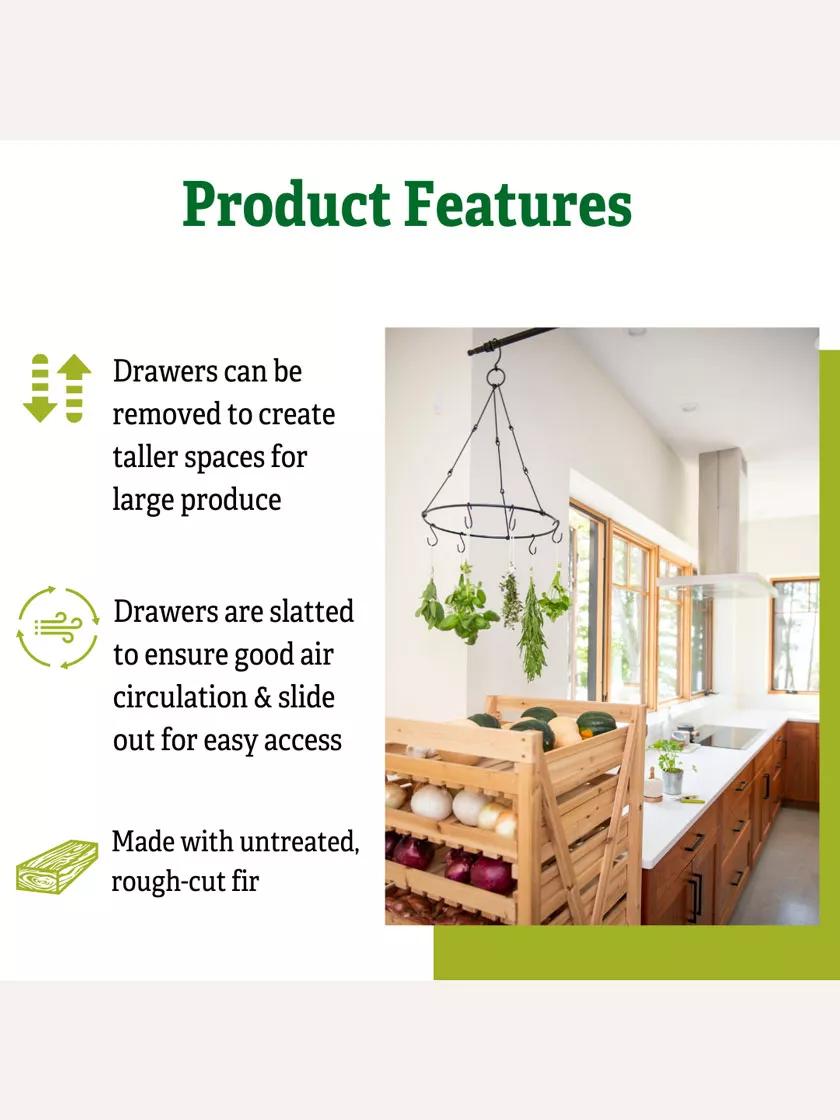 Product Features

Drawers can be removed to create taller spaces for large produce

Drawers are slatted to ensure good air circulation & slide out for easy access

Made with untreated, rough-cut fir